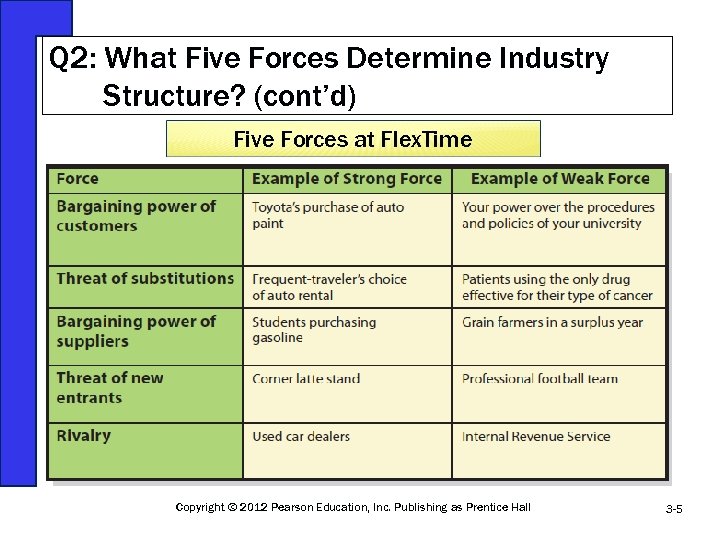 Q2: What Five Forces Determine Industry Structure? (cont'd)

Five Forces at FlexTime

| Force | Example of Strong Force | Example of Weak Force |
|---|---|---|
| Bargaining power of customers | Toyota's purchase of auto paint | Your power over the procedures and policies of your university |
| Threat of substitutions | Frequent-traveler's choice of auto rental | Patients using the only drug effective for their type of cancer |
| Bargaining power of suppliers | Students purchasing gasoline | Grain farmers in a surplus year |
| Threat of new entrants | Corner latte stand | Professional football team |
| Rivalry | Used car dealers | Internal Revenue Service |

Copyright © 2012 Pearson Education, Inc. Publishing as Prentice Hall

3-5